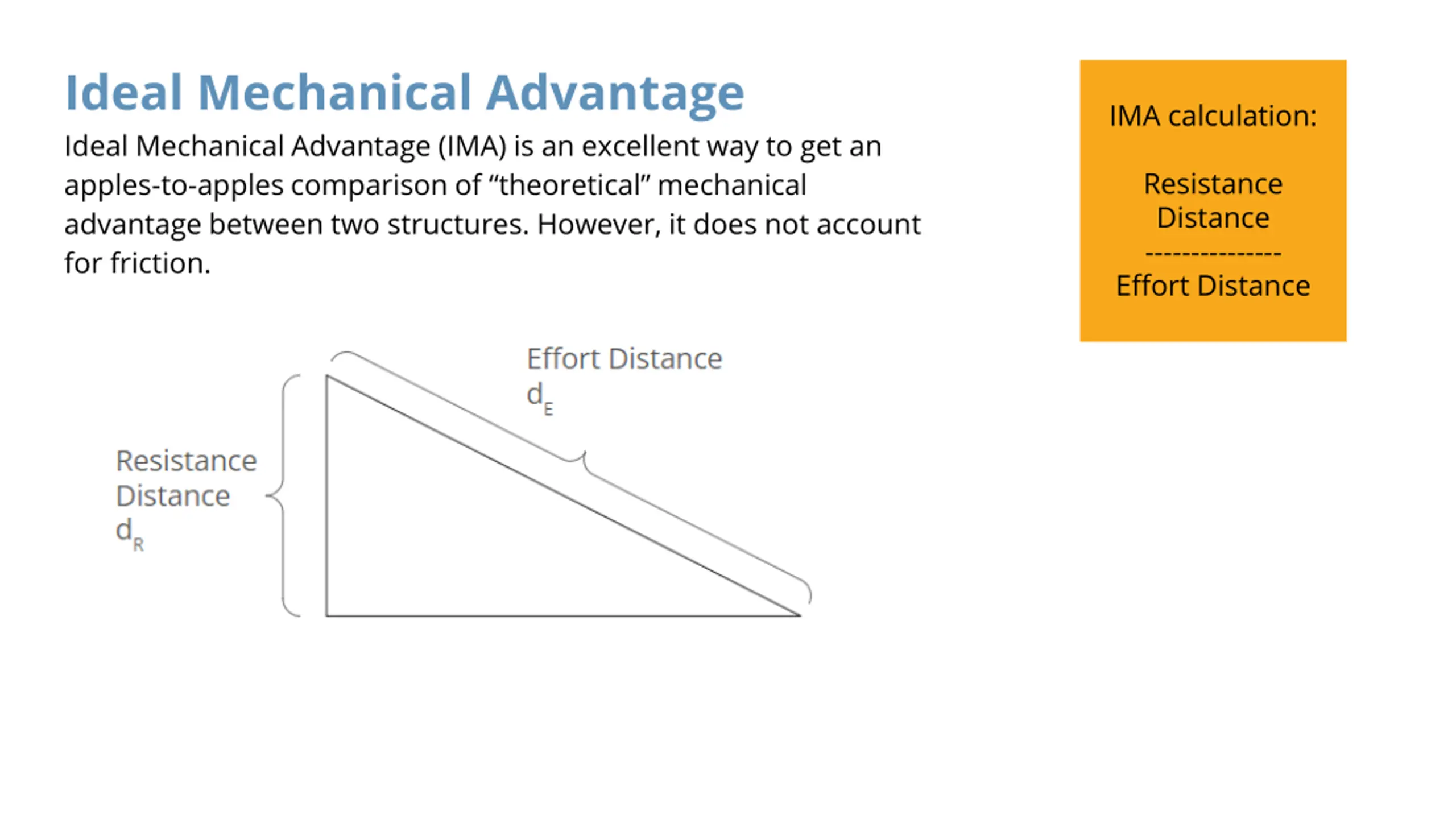 Ideal Mechanical Advantage

Ideal Mechanical Advantage (IMA) is an excellent way to get an apples-to-apples comparison of “theoretical” mechanical advantage between two structures. However, it does not account for friction.

IMA calculation:

Resistance Distance
---------------
Effort Distance

Effort Distance
$d_E$

Resistance Distance
$d_R$